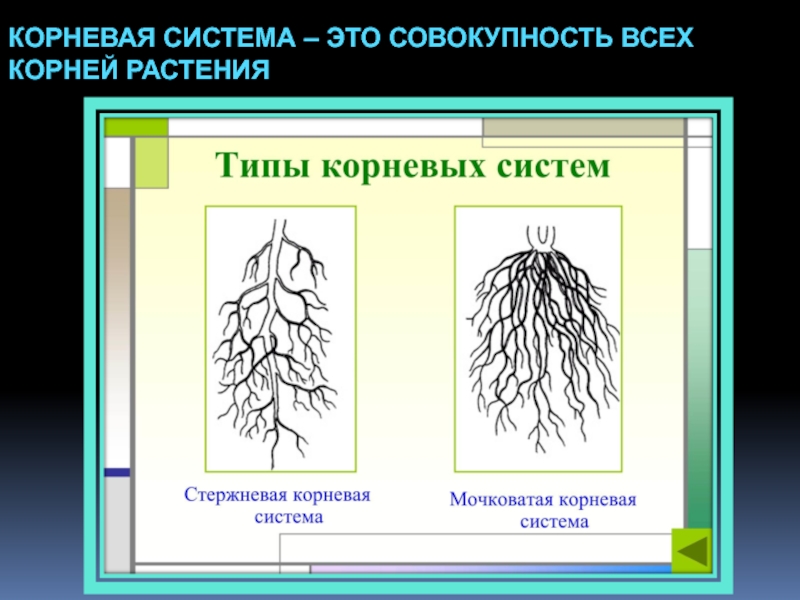 КОРНЕВАЯ СИСТЕМА – ЭТО СОВОКУПНОСТЬ ВСЕХ КОРНЕЙ РАСТЕНИЯ

Типы корневых систем

Стержневая корневая система

Мочковатая корневая система